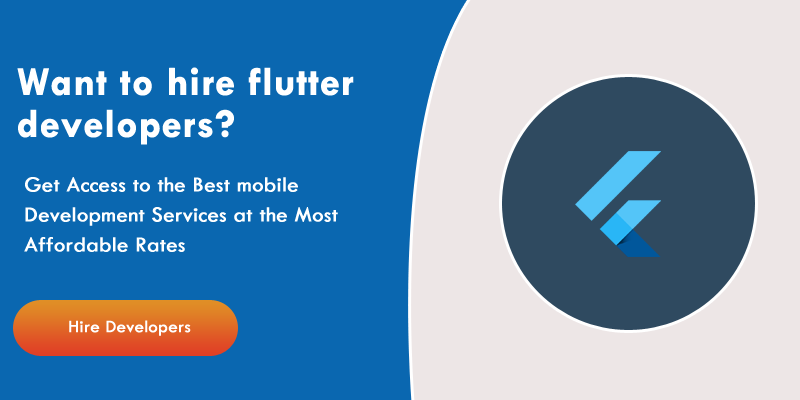 Want to hire flutter developers?

Get Access to the Best mobile Development Services at the Most Affordable Rates

Hire Developers